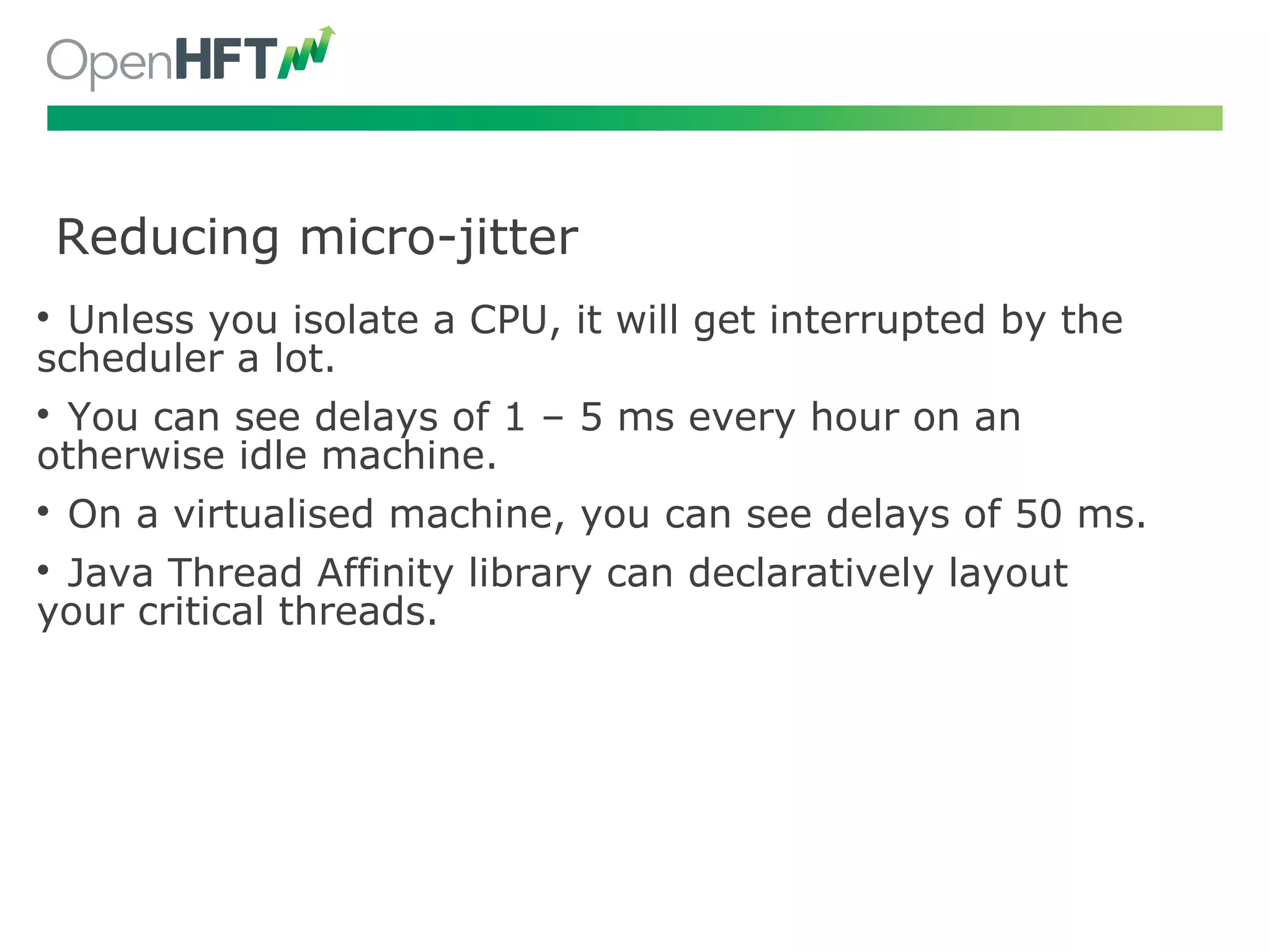 OpenHFT

Reducing micro-jitter

• Unless you isolate a CPU, it will get interrupted by the scheduler a lot.

• You can see delays of 1 – 5 ms every hour on an otherwise idle machine.

• On a virtualised machine, you can see delays of 50 ms.

• Java Thread Affinity library can declaratively layout your critical threads.